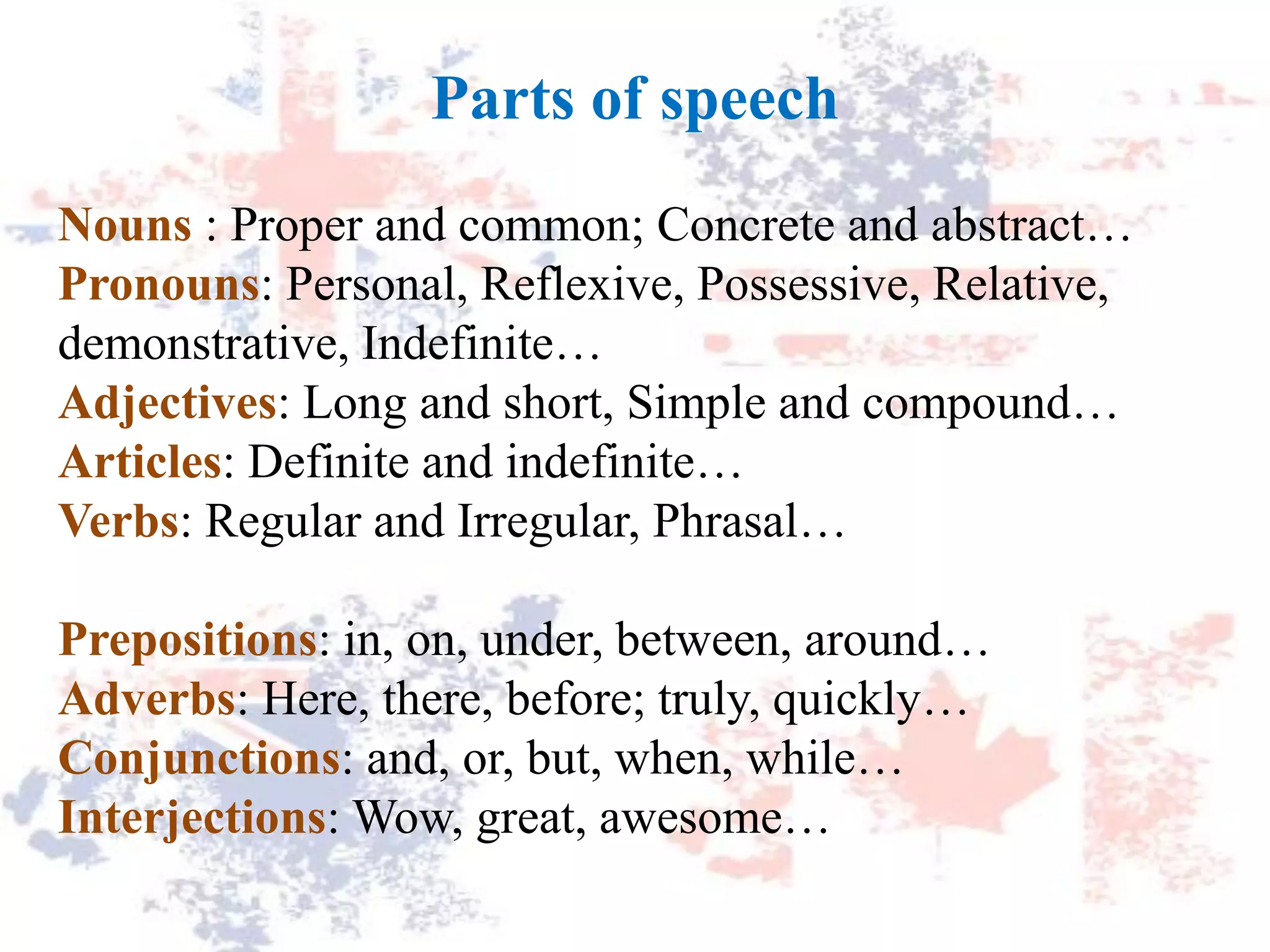 Parts of speech

Nouns : Proper and common; Concrete and abstract…
Pronouns: Personal, Reflexive, Possessive, Relative, demonstrative, Indefinite…
Adjectives: Long and short, Simple and compound…
Articles: Definite and indefinite…
Verbs: Regular and Irregular, Phrasal…

Prepositions: in, on, under, between, around…
Adverbs: Here, there, before; truly, quickly…
Conjunctions: and, or, but, when, while…
Interjections: Wow, great, awesome…